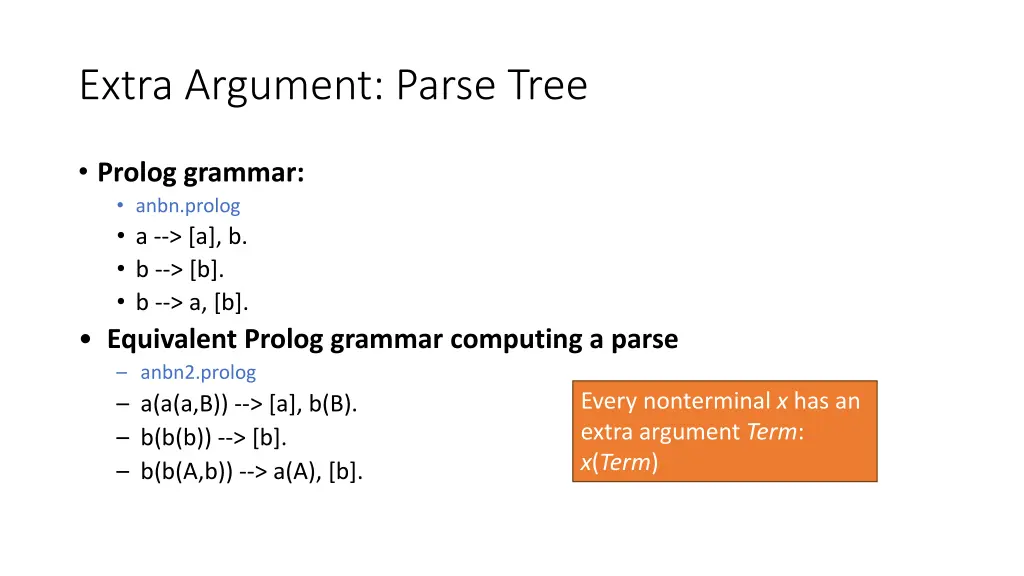 Extra Argument: Parse Tree

• Prolog grammar:
  • anbn.prolog
  • a --> [a], b.
  • b --> [b].
  • b --> a, [b].
• Equivalent Prolog grammar computing a parse
  – anbn2.prolog
  – a(a(a,B)) --> [a], b(B).
  – b(b(b)) --> [b].
  – b(b(A,b)) --> a(A), [b].

Every nonterminal x has an extra argument Term: x(Term)